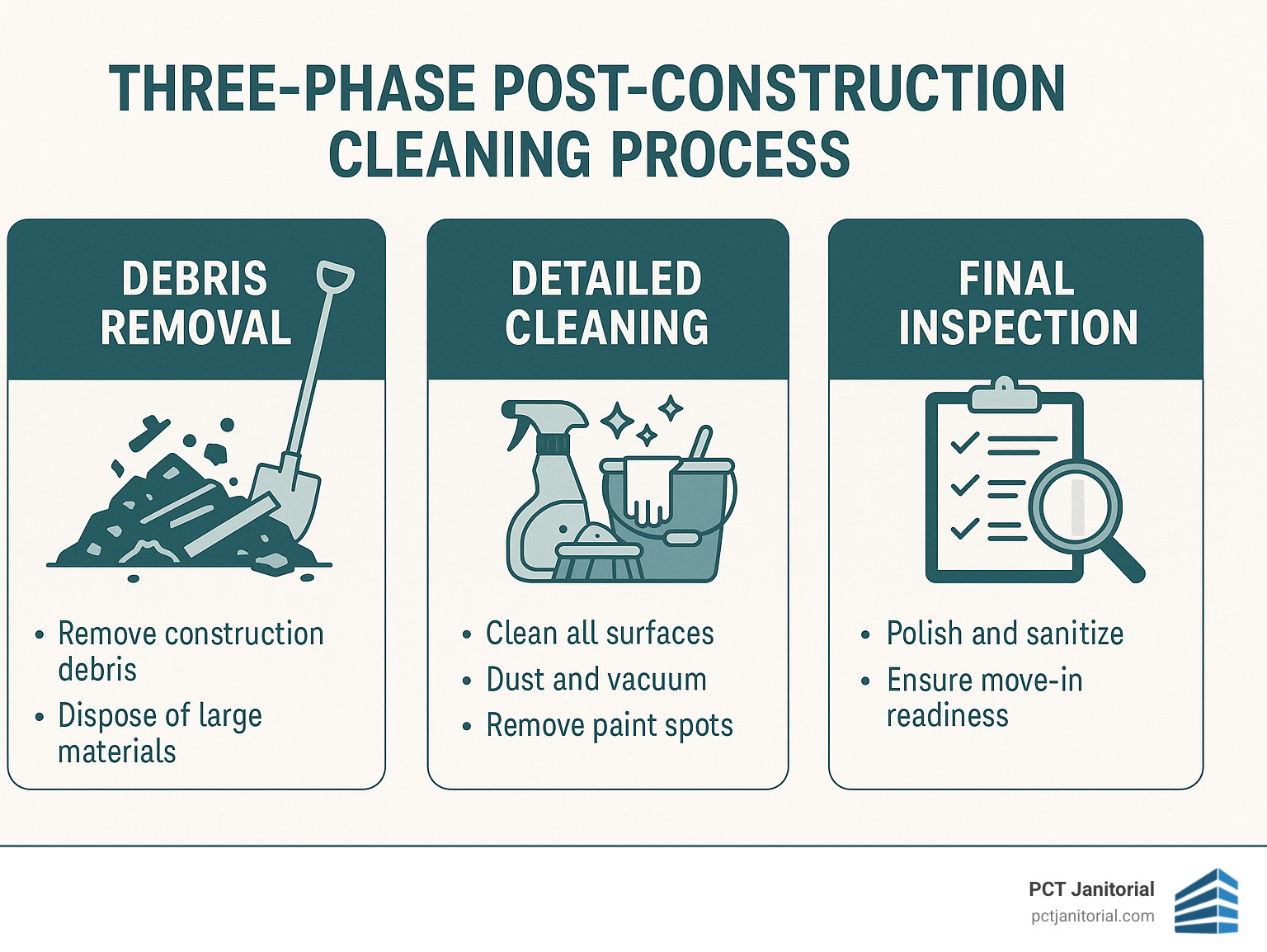 THREE-PHASE POST-CONSTRUCTION CLEANING PROCESS

DEBRIS REMOVAL

• Remove construction debris
• Dispose of large materials

DETAILED CLEANING

• Clean all surfaces
• Dust and vacuum
• Remove paint spots

FINAL INSPECTION

• Polish and sanitize
• Ensure move-in readiness

PCT Janitorial
pctjanitorial.com